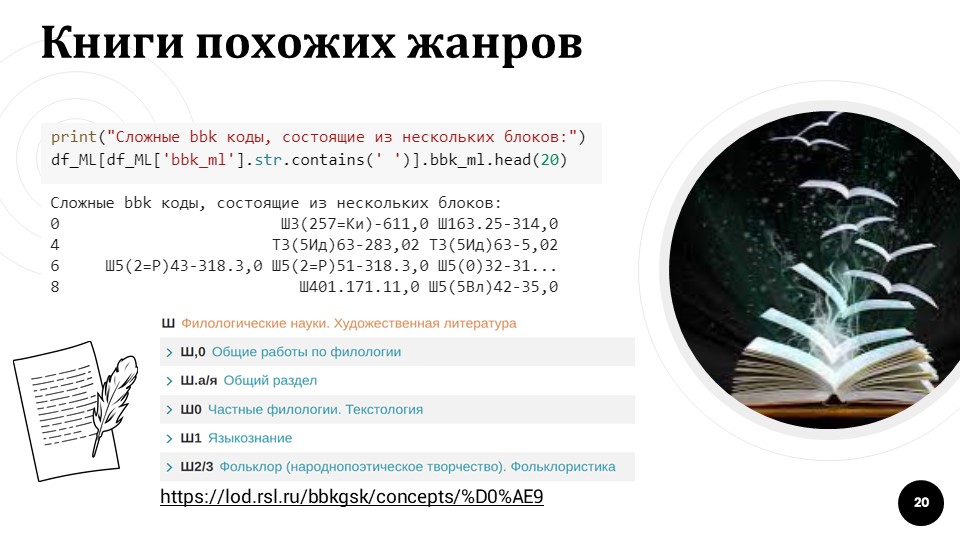 Книги похожих жанров

print("Сложные bbk коды, состоящие из нескольких блоков:")
df_ML[df_ML['bbk_ml'].str.contains(' ')].bbk_ml.head(20)

Сложные bbk коды, состоящие из нескольких блоков:
0 Ш3(257=Ки)-611,0 Ш163.25-314,0
4 Т3(5Ид)63-283,02 Т3(5Ид)63-5,02
6 Ш5(2=Р)43-318.3,0 Ш5(2=Р)51-318.3,0 Ш5(0)32-31...
8 Ш401.171.11,0 Ш5(5Вл)42-35,0

Ш Филологические науки. Художественная литература
> Ш,0 Общие работы по филологии
> Ш.а/я Общий раздел
> Ш0 Частные филологии. Текстология
> Ш1 Языкознание
> Ш2/3 Фольклор (народнопоэтическое творчество). Фольклористика

https://lod.rsl.ru/bbkgsk/concepts/%D0%AE9

20